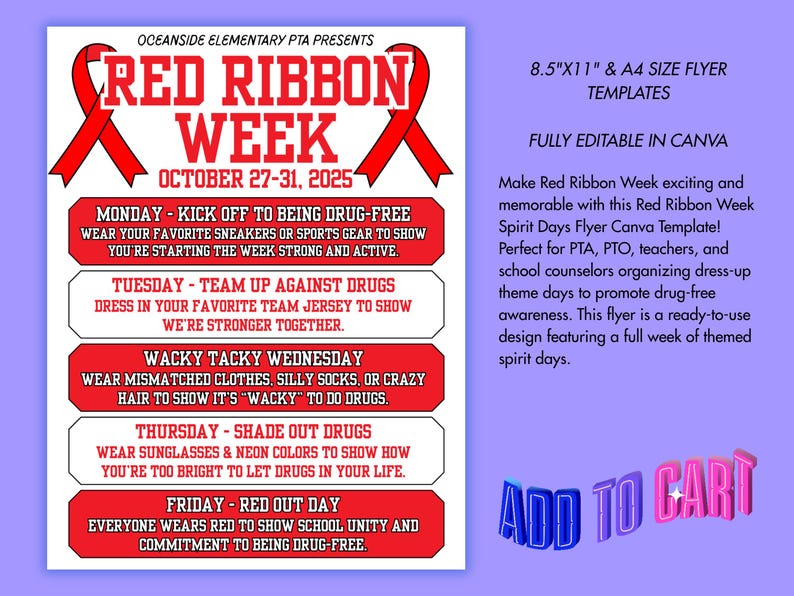 OCEANSIDE ELEMENTARY PTA PRESENTS

RED RIBBON WEEK

OCTOBER 27-31, 2025

MONDAY - KICK OFF TO BEING DRUG-FREE
WEAR YOUR FAVORITE SNEAKERS OR SPORTS GEAR TO SHOW YOU'RE STARTING THE WEEK STRONG AND ACTIVE.

TUESDAY - TEAM UP AGAINST DRUGS
DRESS IN YOUR FAVORITE TEAM JERSEY TO SHOW WE'RE STRONGER TOGETHER.

WACKY TACKY WEDNESDAY
WEAR MISMATCHED CLOTHES, SILLY SOCKS, OR CRAZY HAIR TO SHOW IT'S "WACKY" TO DO DRUGS.

THURSDAY - SHADE OUT DRUGS
WEAR SUNGLASSES & NEON COLORS TO SHOW HOW YOU'RE TOO BRIGHT TO LET DRUGS IN YOUR LIFE.

FRIDAY - RED OUT DAY
EVERYONE WEARS RED TO SHOW SCHOOL UNITY AND COMMITMENT TO BEING DRUG-FREE.

8.5"X11" & A4 SIZE FLYER TEMPLATES

FULLY EDITABLE IN CANVA

Make Red Ribbon Week exciting and memorable with this Red Ribbon Week Spirit Days Flyer Canva Template! Perfect for PTA, PTO, teachers, and school counselors organizing dress-up theme days to promote drug-free awareness. This flyer is a ready-to-use design featuring a full week of themed spirit days.

ADD TO CART